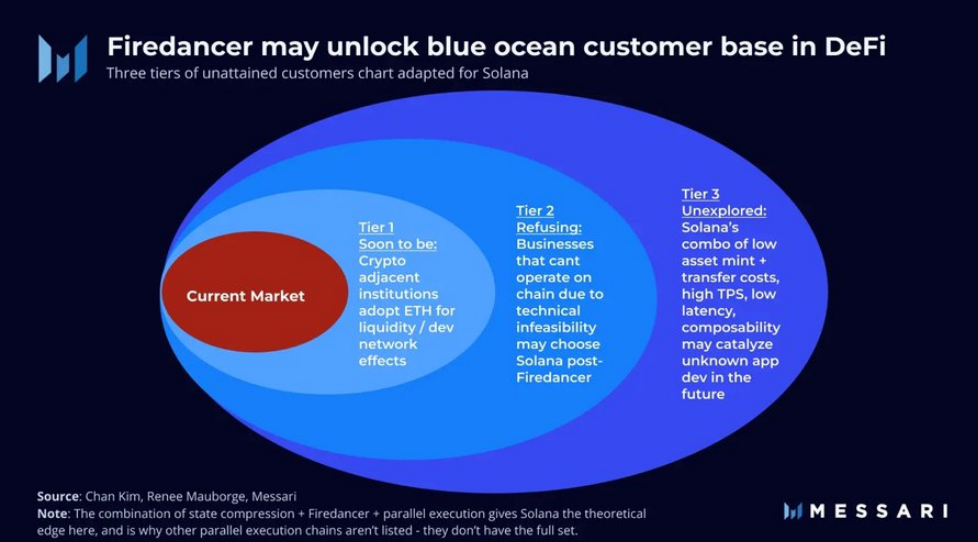 Firedancer may unlock blue ocean customer base in DeFi

Three tiers of unattained customers chart adapted for Solana

Current Market

Tier 1
Soon to be:
Crypto adjacent institutions adopt ETH for liquidity / dev network effects

Tier 2
Refusing:
Businesses that cant operate on chain due to technical infeasibility may choose Solana post-Firedancer

Tier 3
Unexplored:
Solana's combo of low asset mint + transfer costs, high TPS, low latency, composability may catalyze unknown app dev in the future

Source: Chan Kim, Renee Mauborge, Messari
Note: The combination of state compression + Firedancer + parallel execution gives Solana the theoretical edge here, and is why other parallel execution chains aren't listed - they don't have the full set.

MESSARI